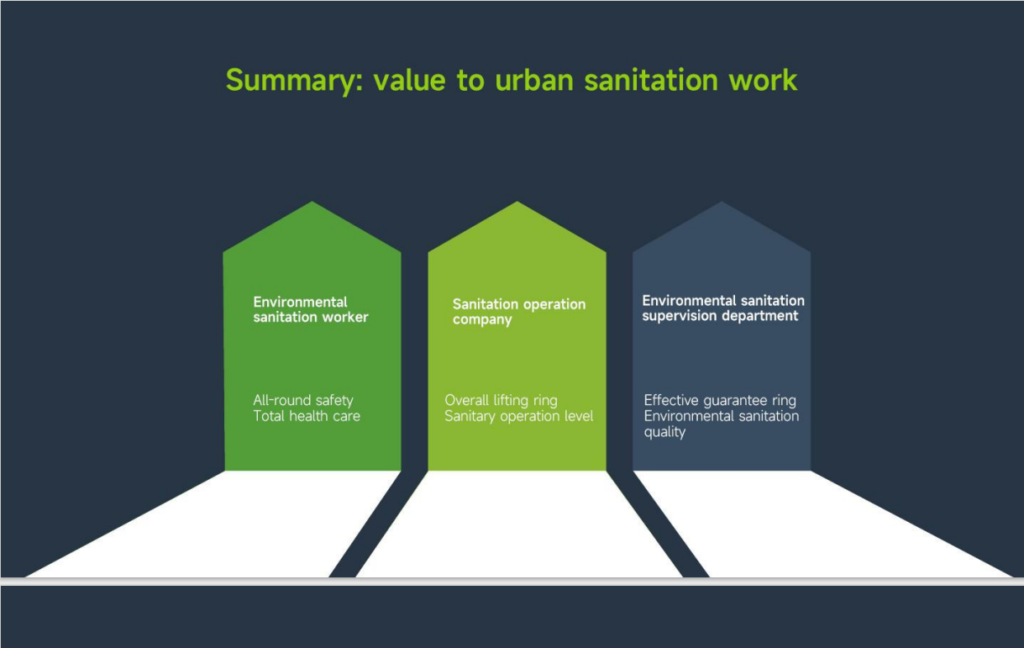 Summary: value to urban sanitation work

Environmental sanitation worker

All-round safety
Total health care

Sanitation operation company

Overall lifting ring
Sanitary operation level

Environmental sanitation supervision department

Effective guarantee ring
Environmental sanitation quality